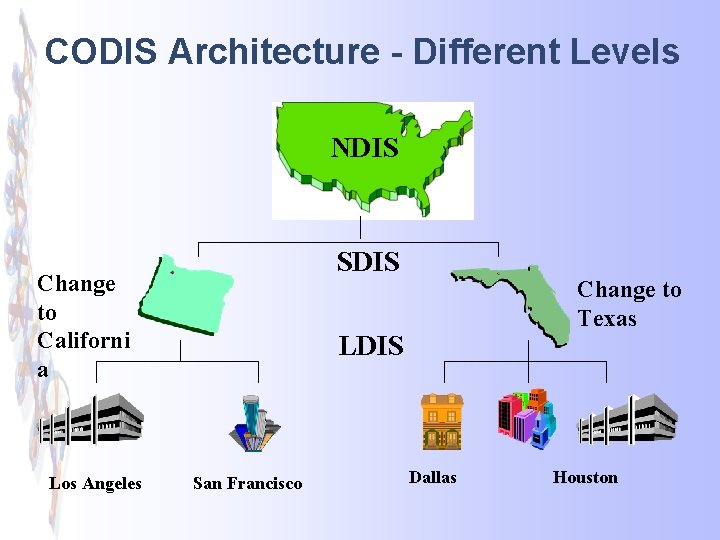 CODIS Architecture - Different Levels

NDIS

SDIS

Change to Californi a

Change to Texas

LDIS

Los Angeles

San Francisco

Dallas

Houston